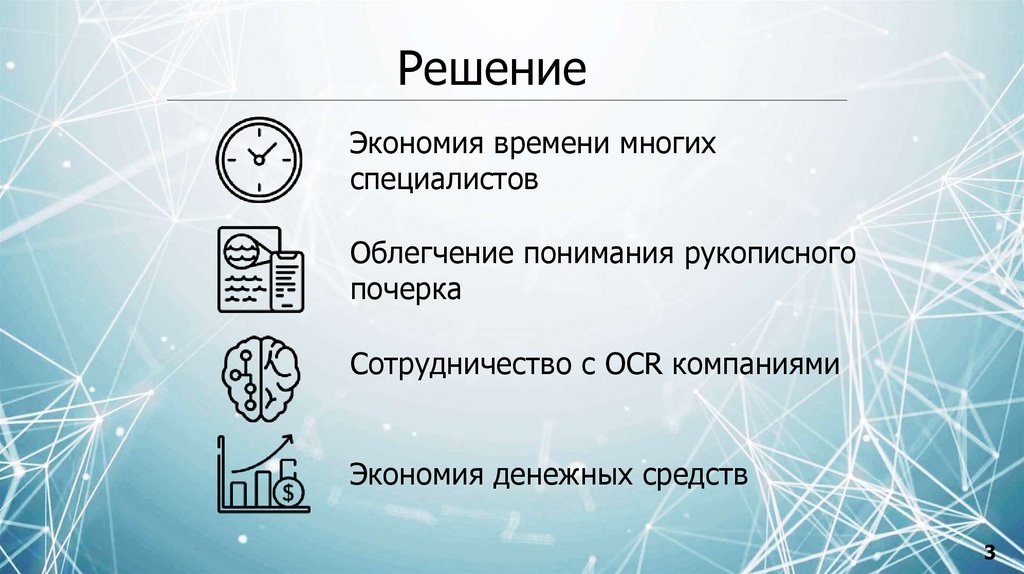 Решение

Экономия времени многих специалистов

Облегчение понимания рукописного почерка

Сотрудничество с OCR компаниями

Экономия денежных средств

3